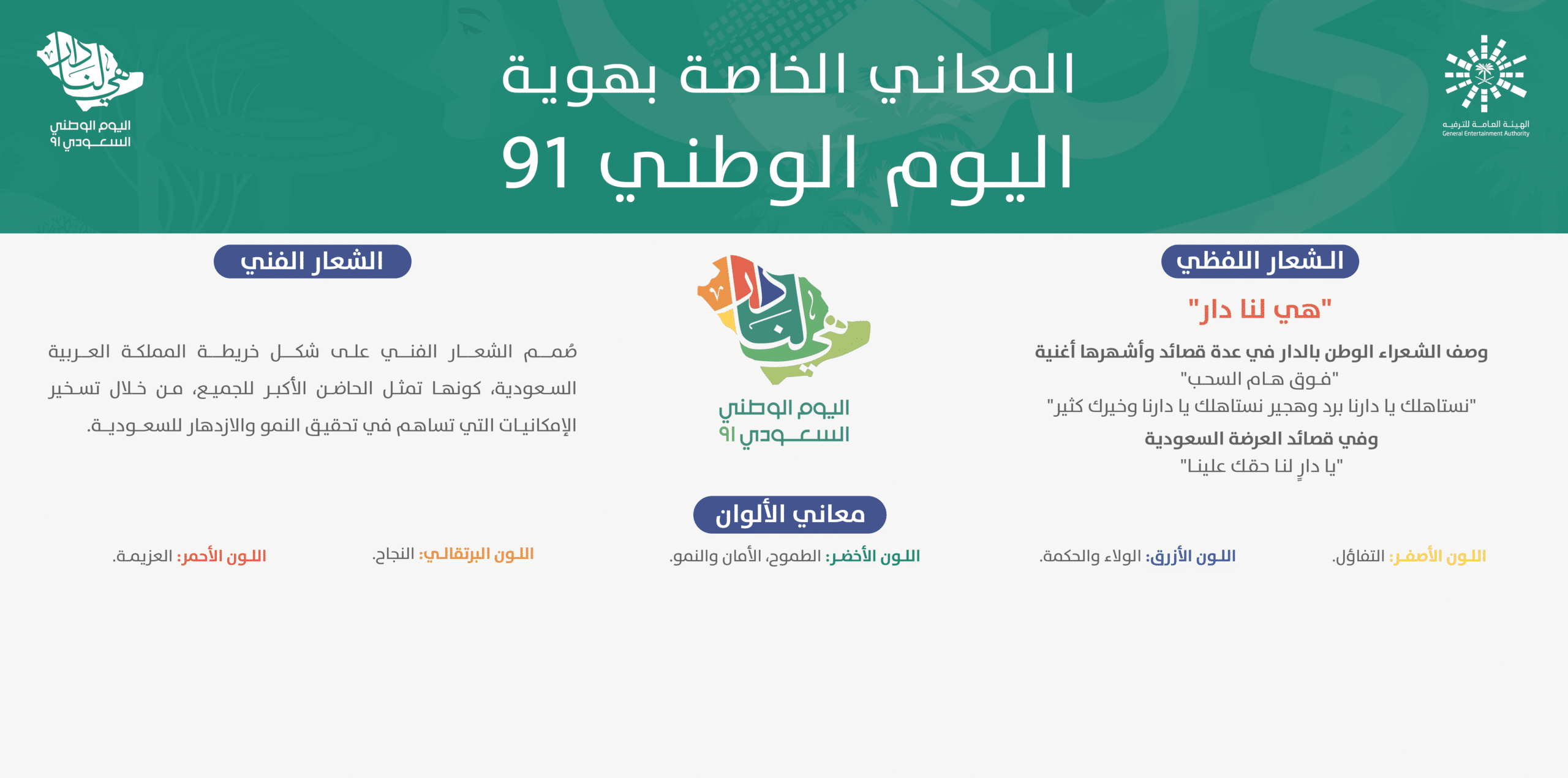 الهيئة العامة للترفيه
General Entertainment Authority

المعاني الخاصة بهوية
اليوم الوطني 91

هي لنا دار
اليوم الوطني
السعودي 91

الشعار اللفظي

"هي لنا دار"

وصف الشعراء الوطن بالدار في عدة قصائد وأشهرها أغنية
"فوق هام السحب"
"نستاهلك يا دارنا برد وهجير نستاهلك يا دارنا وخيرك كثير"
وفي قصائد العرضة السعودية
"يا دارٍ لنا حقك علينا"

هي لنا دار
اليوم الوطني
السعودي 91

الشعار الفني

صُمم الشعار الفني على شكل خريطة المملكة العربية السعودية، كونها تمثل الحاضن الأكبر للجميع، من خلال تسخير الإمكانيات التي تساهم في تحقيق النمو والازدهار للسعودية.

معاني الألوان

اللون الأصفر: التفاؤل.
اللون الأزرق: الولاء والحكمة.
اللون الأخضر: الطموح، الأمان والنمو.
اللون البرتقالي: النجاح.
اللون الأحمر: العزيمة.